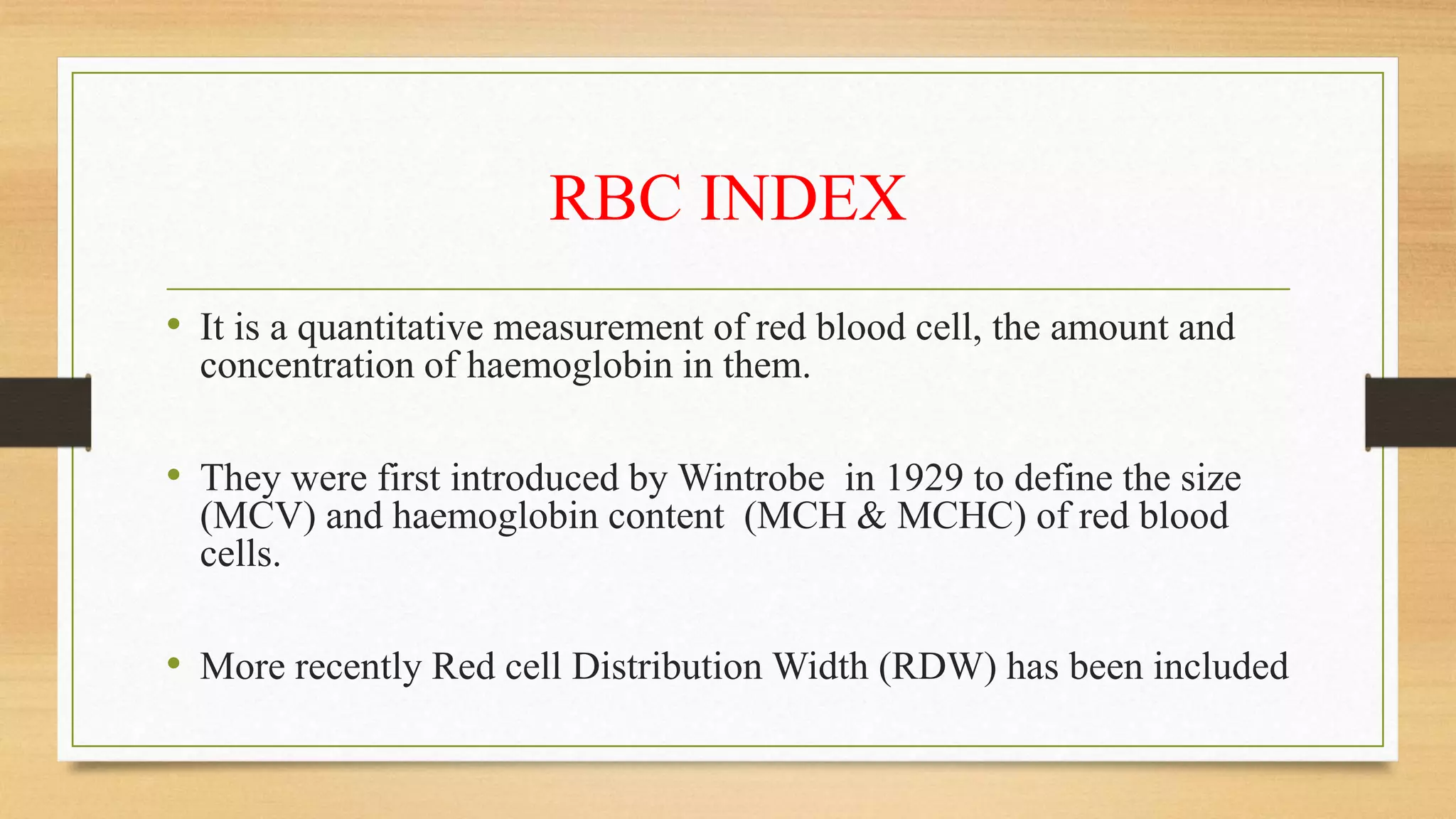 RBC INDEX

• It is a quantitative measurement of red blood cell, the amount and concentration of haemoglobin in them.

• They were first introduced by Wintrobe in 1929 to define the size (MCV) and haemoglobin content (MCH & MCHC) of red blood cells.

• More recently Red cell Distribution Width (RDW) has been included